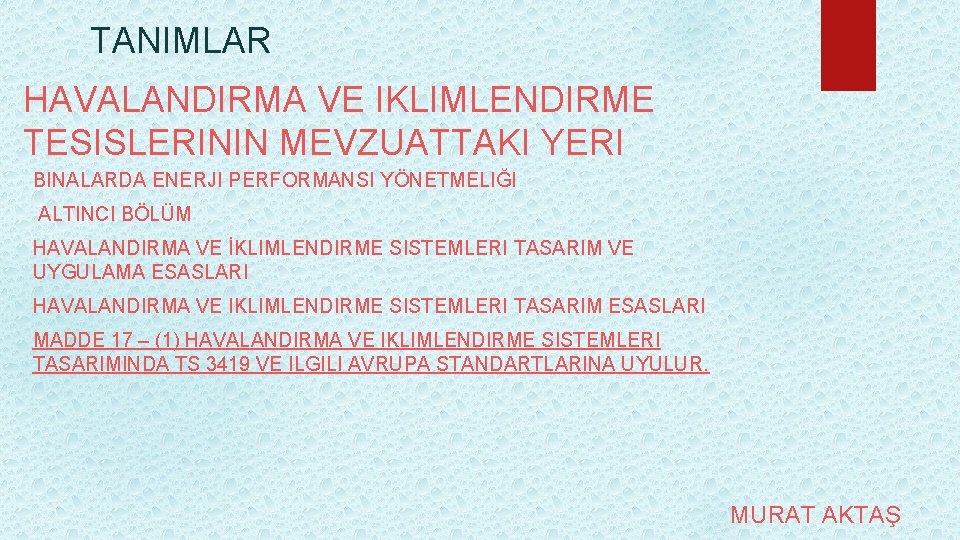 TANIMLAR

HAVALANDIRMA VE IKLIMLENDIRME TESISLERININ MEVZUATTAKI YERI

BINALARDA ENERJI PERFORMANSI YÖNETMELIĞI

ALTINCI BÖLÜM

HAVALANDIRMA VE İKLIMLENDIRME SISTEMLERI TASARIM VE UYGULAMA ESASLARI

HAVALANDIRMA VE IKLIMLENDIRME SISTEMLERI TASARIM ESASLARI

MADDE 17 – (1) HAVALANDIRMA VE IKLIMLENDIRME SISTEMLERI TASARIMINDA TS 3419 VE ILGILI AVRUPA STANDARTLARINA UYULUR.

MURAT AKTAŞ